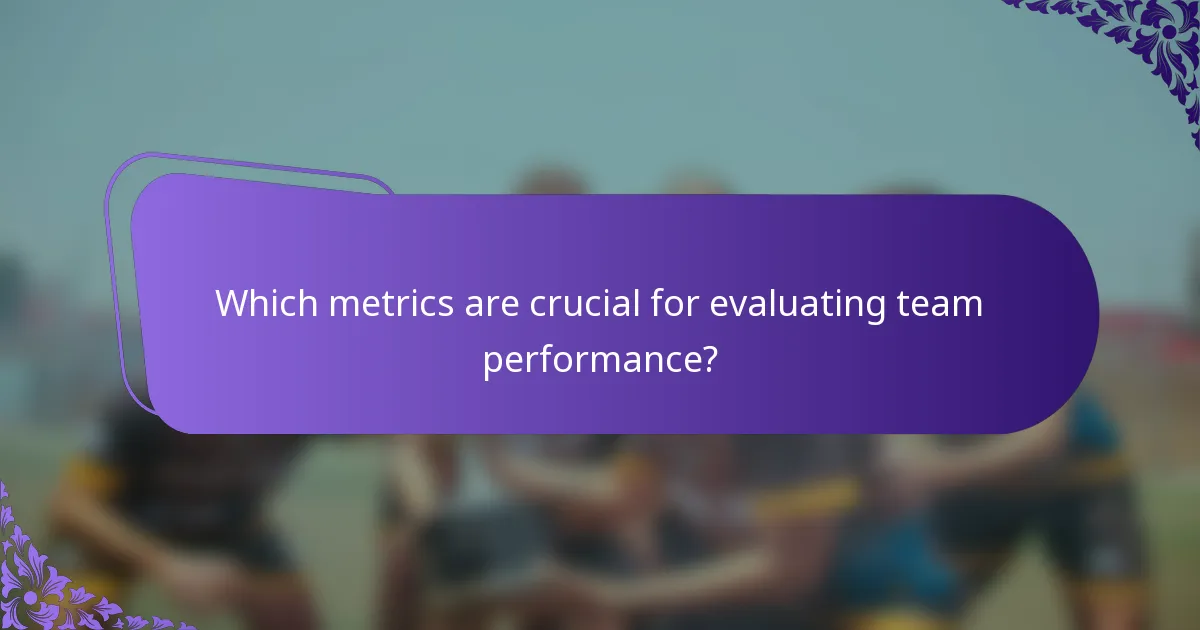 Which metrics are crucial for evaluating team performance?